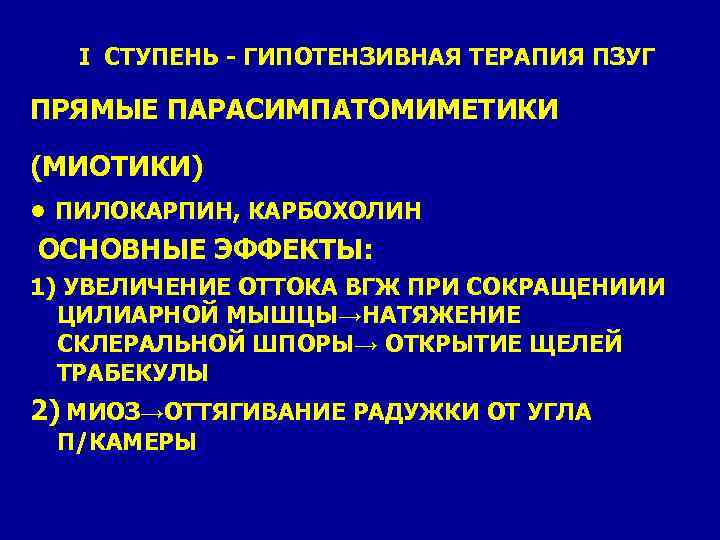 I СТУПЕНЬ - ГИПОТЕНЗИВНАЯ ТЕРАПИЯ ПЗУГ

ПРЯМЫЕ ПАРАСИМПАТОМИМЕТИКИ

(МИОТИКИ)

• ПИЛОКАРПИН, КАРБОХОЛИН

ОСНОВНЫЕ ЭФФЕКТЫ:

1) УВЕЛИЧЕНИЕ ОТТОКА ВГЖ ПРИ СОКРАЩЕНИИИ ЦИЛИАРНОЙ МЫШЦЫ→НАТЯЖЕНИЕ СКЛЕРАЛЬНОЙ ШПОРЫ→ ОТКРЫТИЕ ЩЕЛЕЙ ТРАБЕКУЛЫ

2) МИОЗ→ОТТЯГИВАНИЕ РАДУЖКИ ОТ УГЛА П/КАМЕРЫ